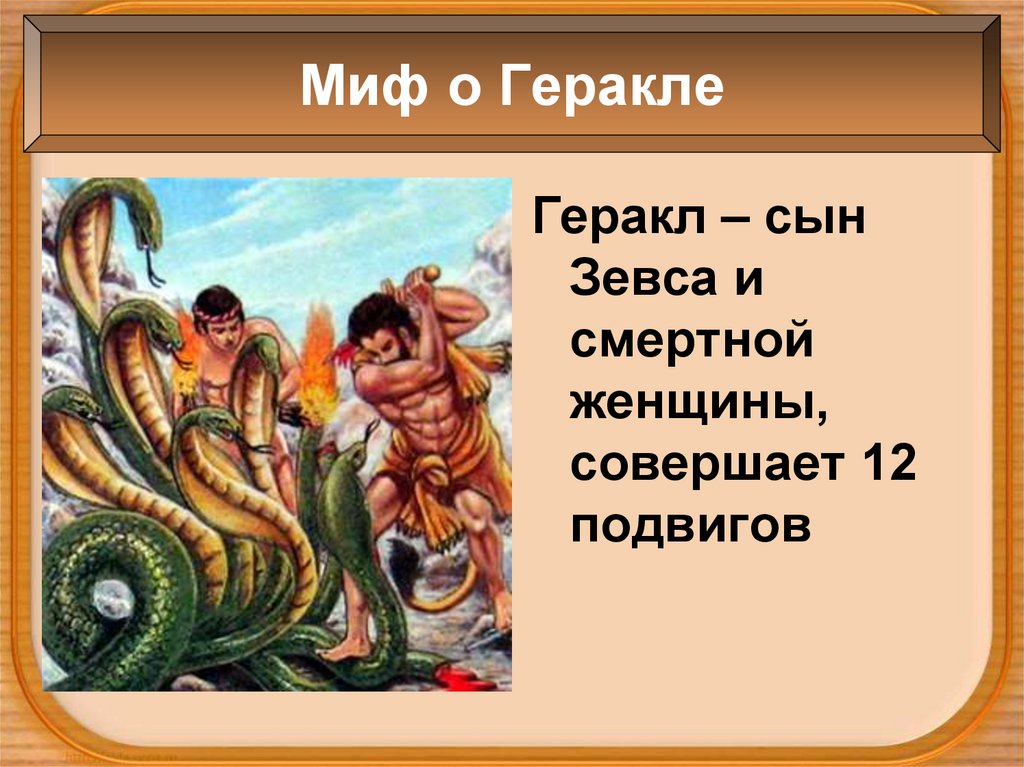 Миф о Геракле

Геракл – сын Зевса и смертной женщины, совершает 12 подвигов